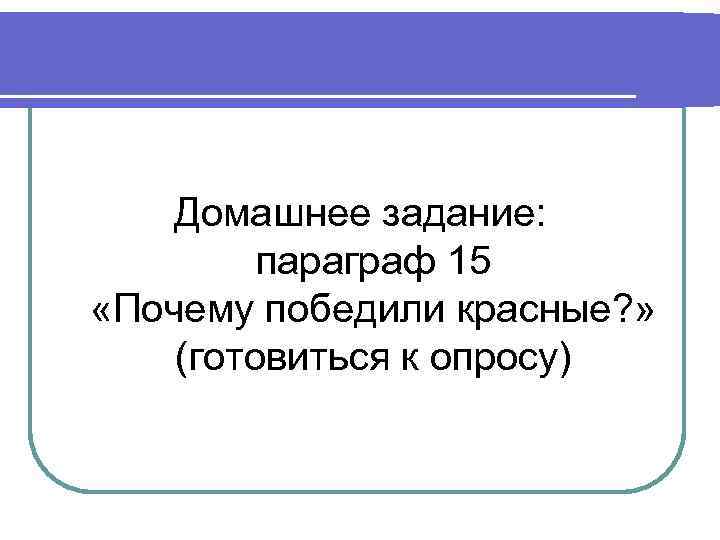 Домашнее задание:
параграф 15
«Почему победили красные?»
(готовиться к опросу)